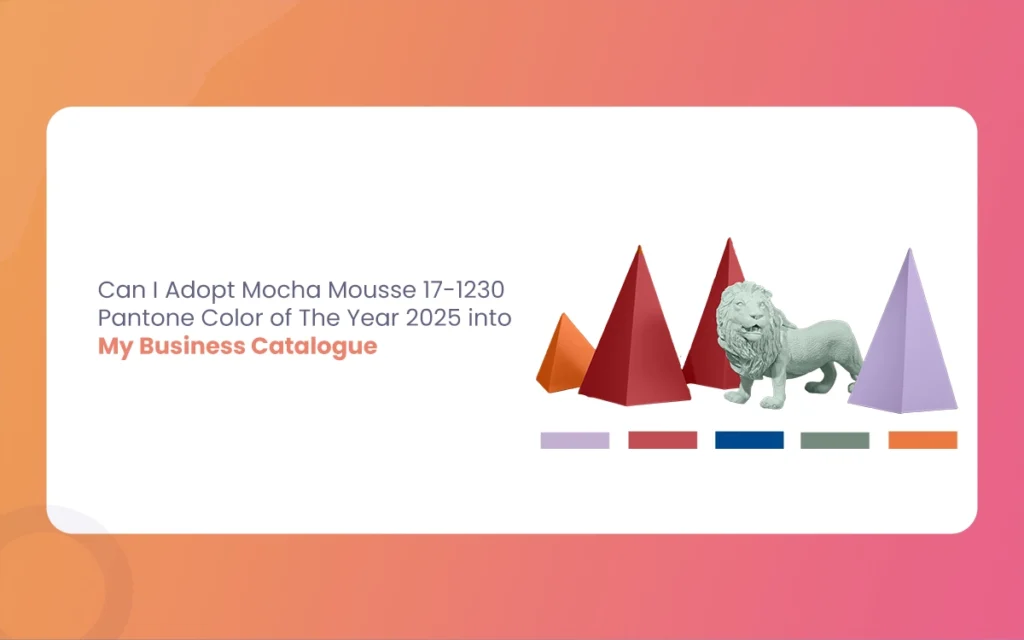 Can I Adopt Mocha Mousse 17-1230 Pantone Color of The Year 2025 into My Business Catalogue